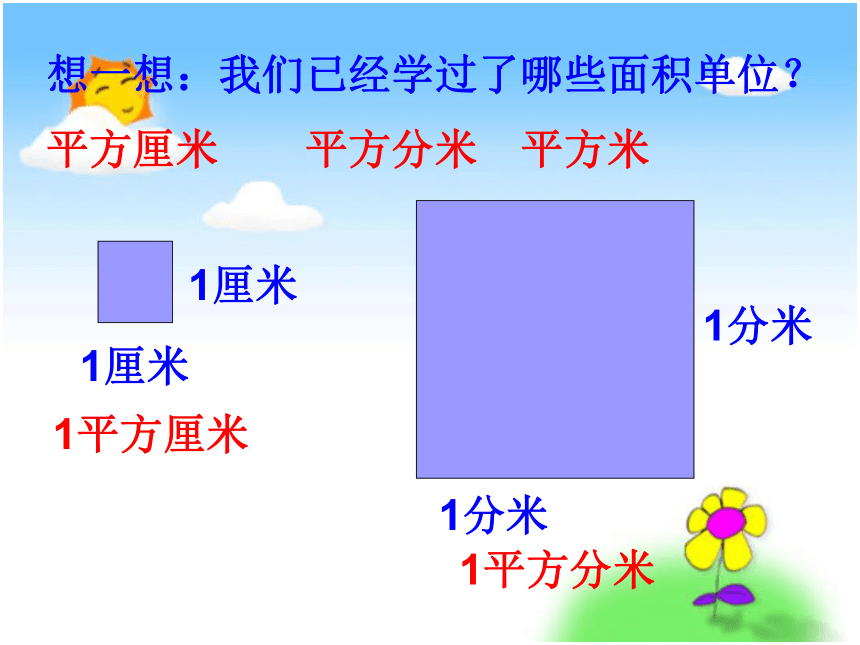 想一想：我们已经学过了哪些面积单位？

平方厘米　平方分米　平方米

1厘米

1厘米

1平方厘米

1分米

1分米

1平方分米